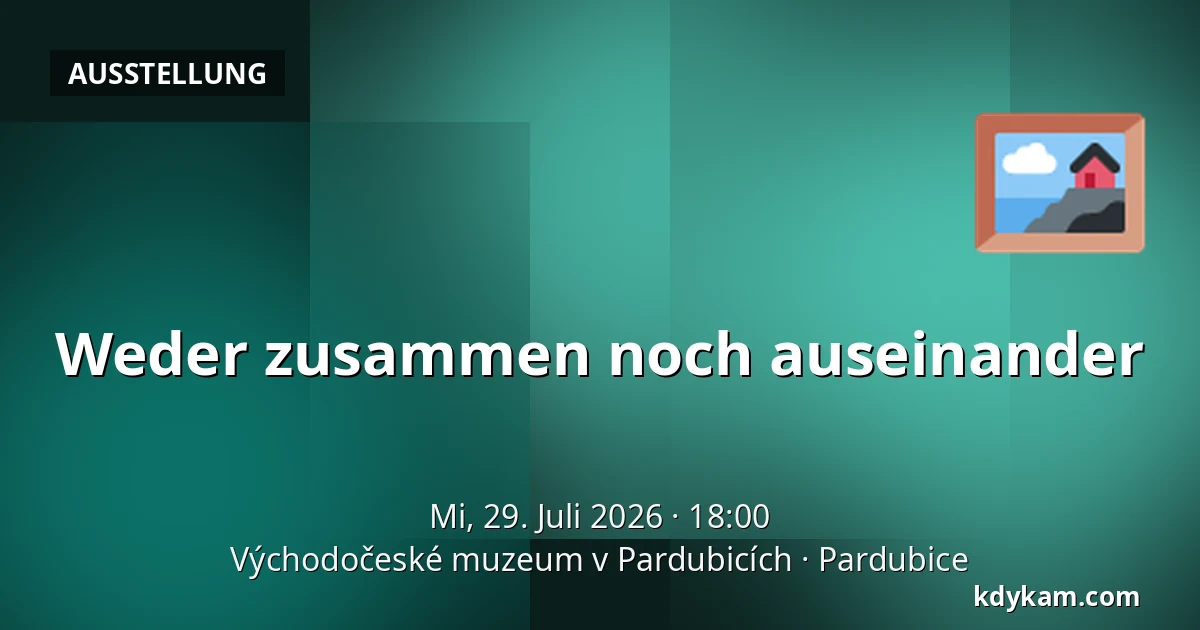 AUSSTELLUNG

Weder zusammen noch auseinander

Mi, 29. Juli 2026 · 18:00
Východočeské muzeum v Pardubicích · Pardubice

kdykam.com